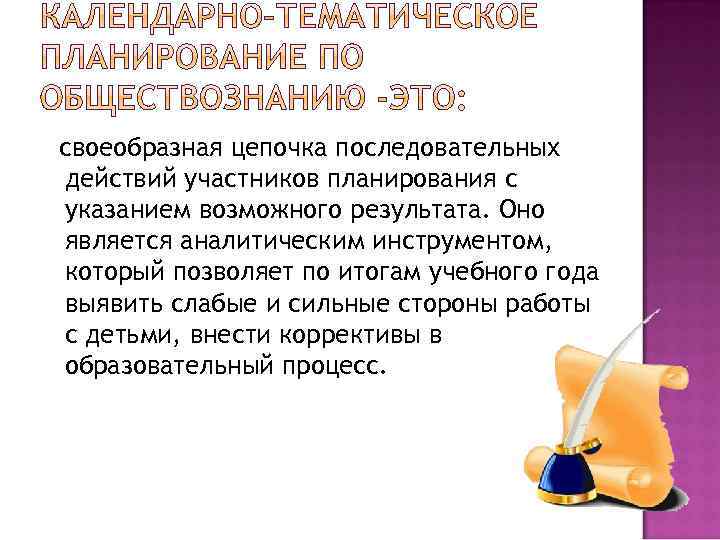 КАЛЕНДАРНО-ТЕМАТИЧЕСКОЕ ПЛАНИРОВАНИЕ ПО ОБЩЕСТВОЗНАНИЮ -ЭТО:

своеобразная цепочка последовательных действий участников планирования с указанием возможного результата. Оно является аналитическим инструментом, который позволяет по итогам учебного года выявить слабые и сильные стороны работы с детьми, внести коррективы в образовательный процесс.